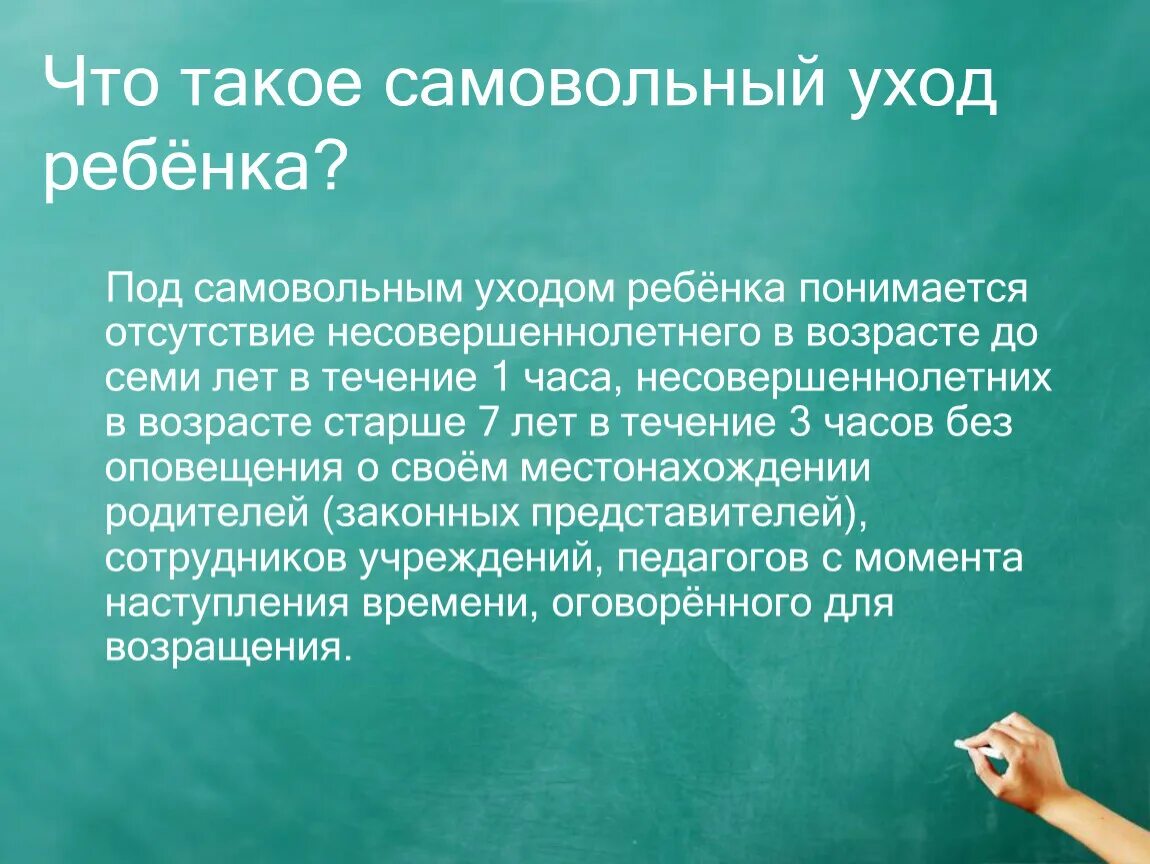 Что такое самовольный уход ребёнка?

Под самовольным уходом ребёнка понимается отсутствие несовершеннолетнего в возрасте до семи лет в течение 1 часа, несовершеннолетних в возрасте старше 7 лет в течение 3 часов без оповещения о своём местонахождении родителей (законных представителей), сотрудников учреждений, педагогов с момента наступления времени, оговорённого для возращения.